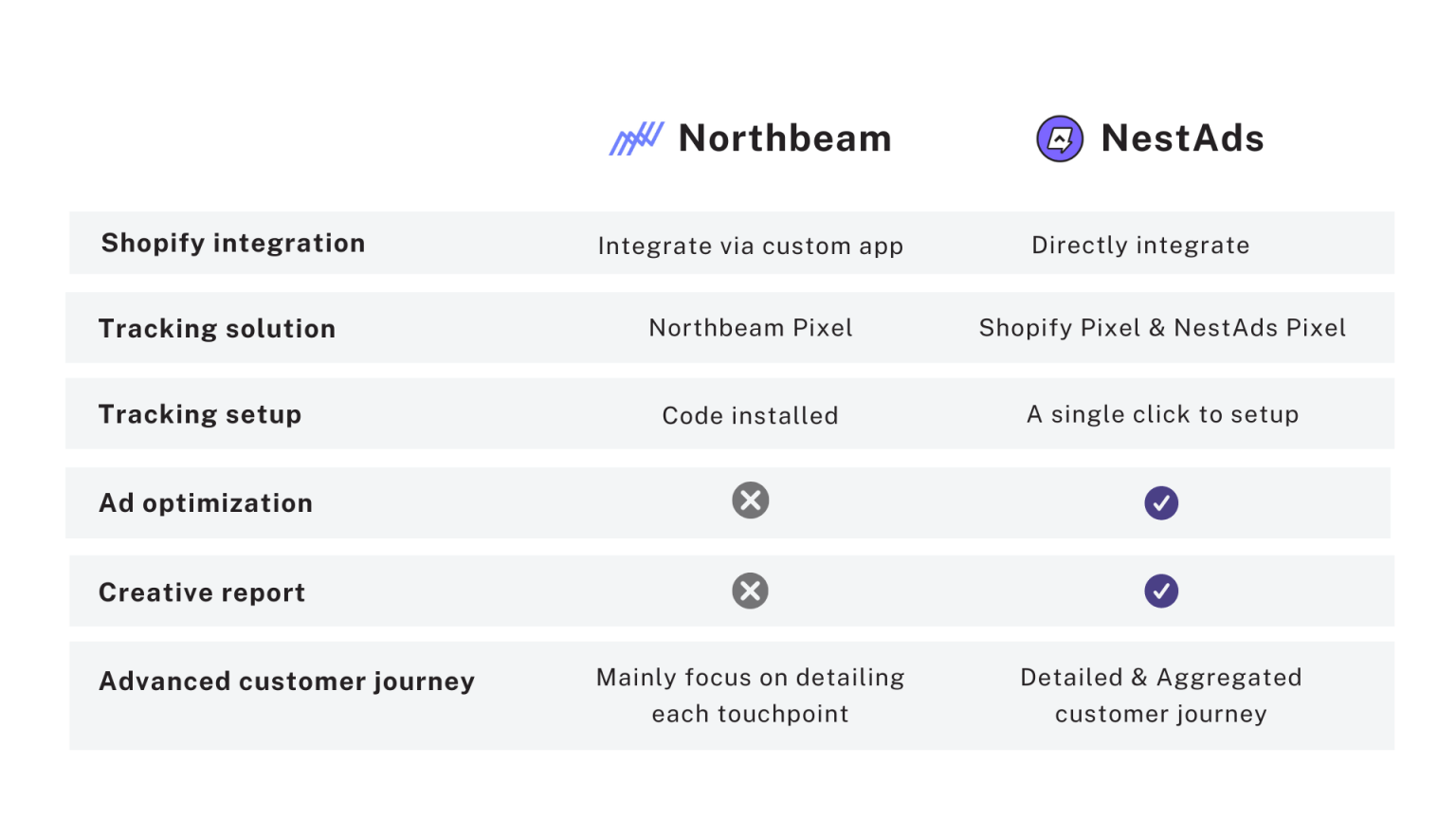 | | Northbeam | NestAds |
|---|---|---|
| Shopify integration | Integrate via custom app | Directly integrate |
| Tracking solution | Northbeam Pixel | Shopify Pixel & NestAds Pixel |
| Tracking setup | Code installed | A single click to setup |
| Ad optimization | ✗ | ✓ |
| Creative report | ✗ | ✓ |
| Advanced customer journey | Mainly focus on detailing each touchpoint | Detailed & Aggregated customer journey |